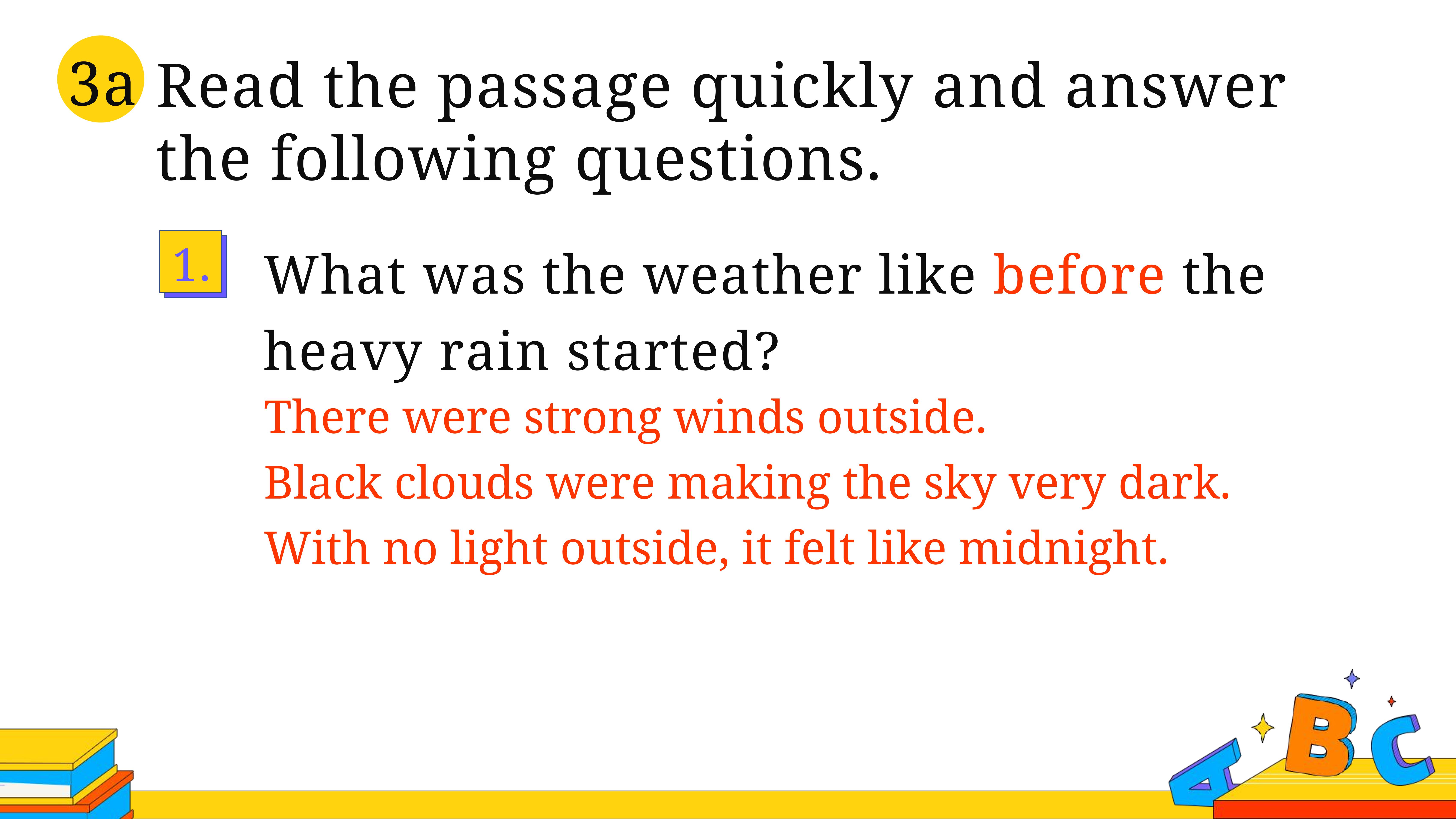 3a Read the passage quickly and answer the following questions.

1. What was the weather like before the heavy rain started?

There were strong winds outside.
Black clouds were making the sky very dark.
With no light outside, it felt like midnight.

A B C